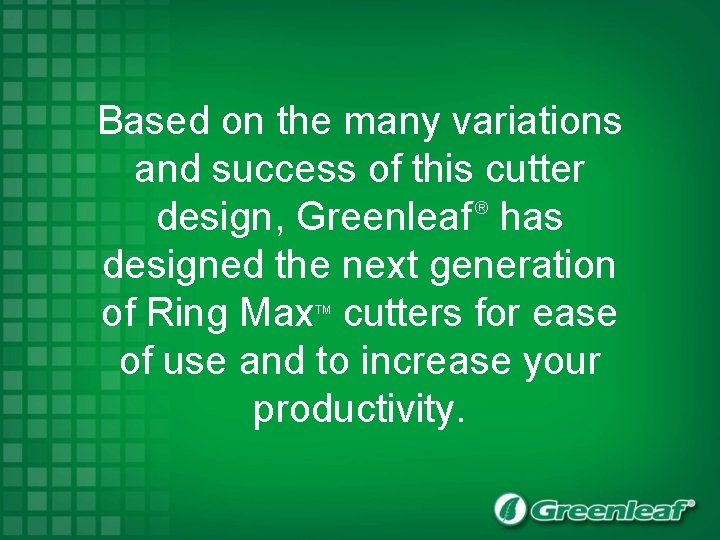 Based on the many variations and success of this cutter design, Greenleaf® has designed the next generation of Ring Max™ cutters for ease of use and to increase your productivity.

Greenleaf®